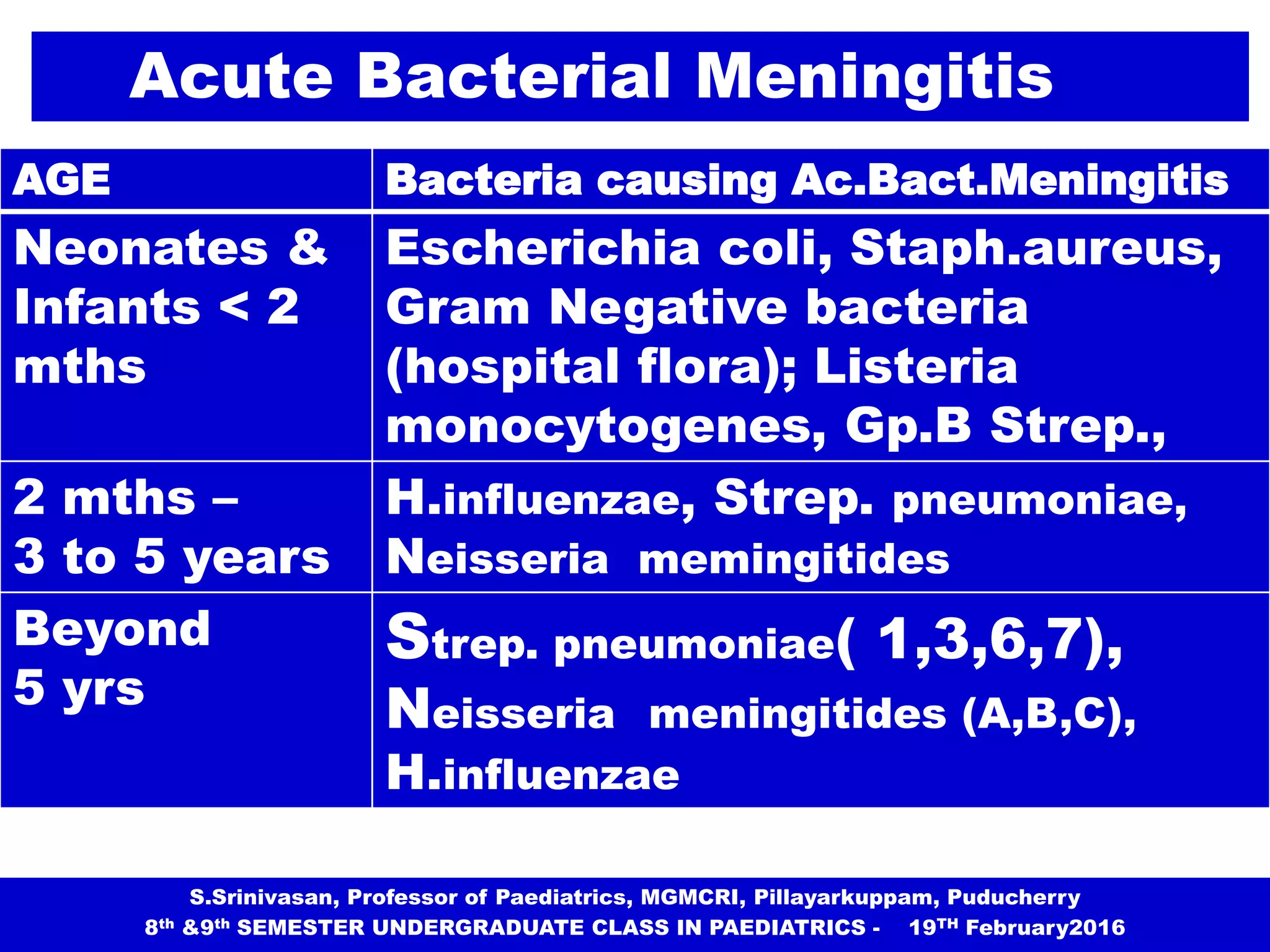 Acute Bacterial Meningitis

| AGE | Bacteria causing Ac.Bact.Meningitis |
|---|---|
| Neonates & Infants < 2 mths | Escherichia coli, Staph.aureus, Gram Negative bacteria (hospital flora); Listeria monocytogenes, Gp.B Strep., |
| 2 mths – 3 to 5 years | H.influenzae, Strep. pneumoniae, Neisseria memingitides |
| Beyond 5 yrs | Strep. pneumoniae( 1,3,6,7), Neisseria meningitides (A,B,C), H.influenzae |

S.Srinivasan, Professor of Paediatrics, MGMCRI, Pillayarkuppam, Puducherry
8th &9th SEMESTER UNDERGRADUATE CLASS IN PAEDIATRICS - 19TH February2016